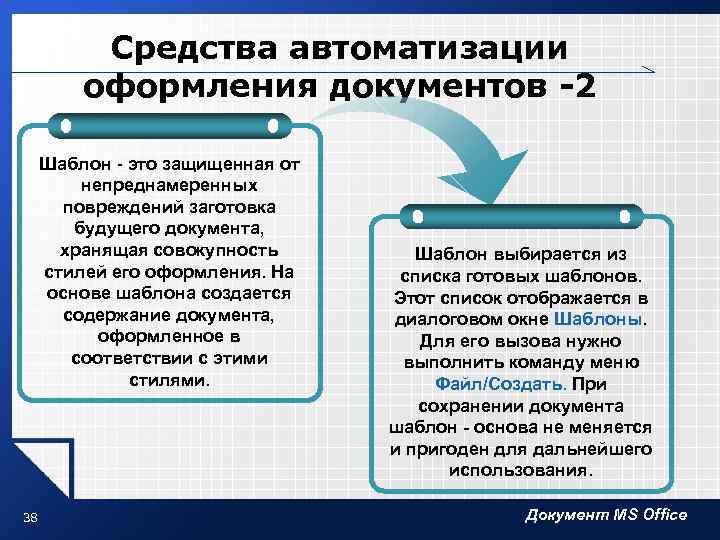 Средства автоматизации оформления документов -2

Шаблон - это защищенная от непреднамеренных повреждений заготовка будущего документа, хранящая совокупность стилей его оформления. На основе шаблона создается содержание документа, оформленное в соответствии с этими стилями.

Шаблон выбирается из списка готовых шаблонов. Этот список отображается в диалоговом окне Шаблоны. Для его вызова нужно выполнить команду меню Файл/Создать. При сохранении документа шаблон - основа не меняется и пригоден для дальнейшего использования.

38

Документ MS Office